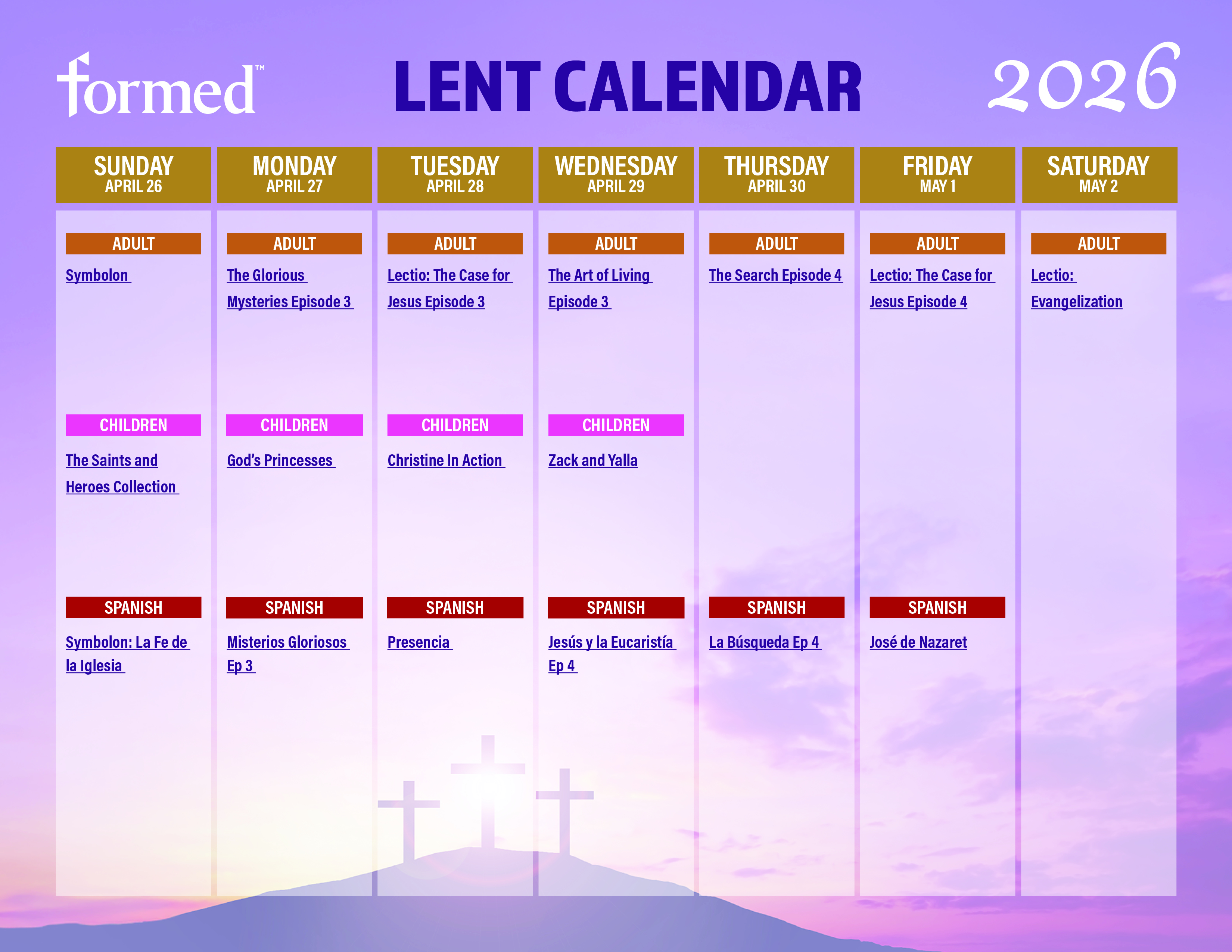 formed™

LENT CALENDAR

2026

| SUNDAY APRIL 26 | MONDAY APRIL 27 | TUESDAY APRIL 28 | WEDNESDAY APRIL 29 | THURSDAY APRIL 30 | FRIDAY MAY 1 | SATURDAY MAY 2 |
|---|---|---|---|---|---|---|
| ADULT | ADULT | ADULT | ADULT | ADULT | ADULT | ADULT |
| Symbolon | The Glorious Mysteries Episode 3 | Lectio: The Case for Jesus Episode 3 | The Art of Living Episode 3 | The Search Episode 4 | Lectio: The Case for Jesus Episode 4 | Lectio: Evangelization |
| CHILDREN | CHILDREN | CHILDREN | CHILDREN | | | |
| The Saints and Heroes Collection | God's Princesses | Christine In Action | Zack and Yalla | | | |
| SPANISH | SPANISH | SPANISH | SPANISH | SPANISH | SPANISH | |
| Symbolon: La Fe de la Iglesia | Misterios Gloriosos Ep 3 | Presencia | Jesús y la Eucaristía Ep 4 | La Búsqueda Ep 4 | José de Nazaret | |